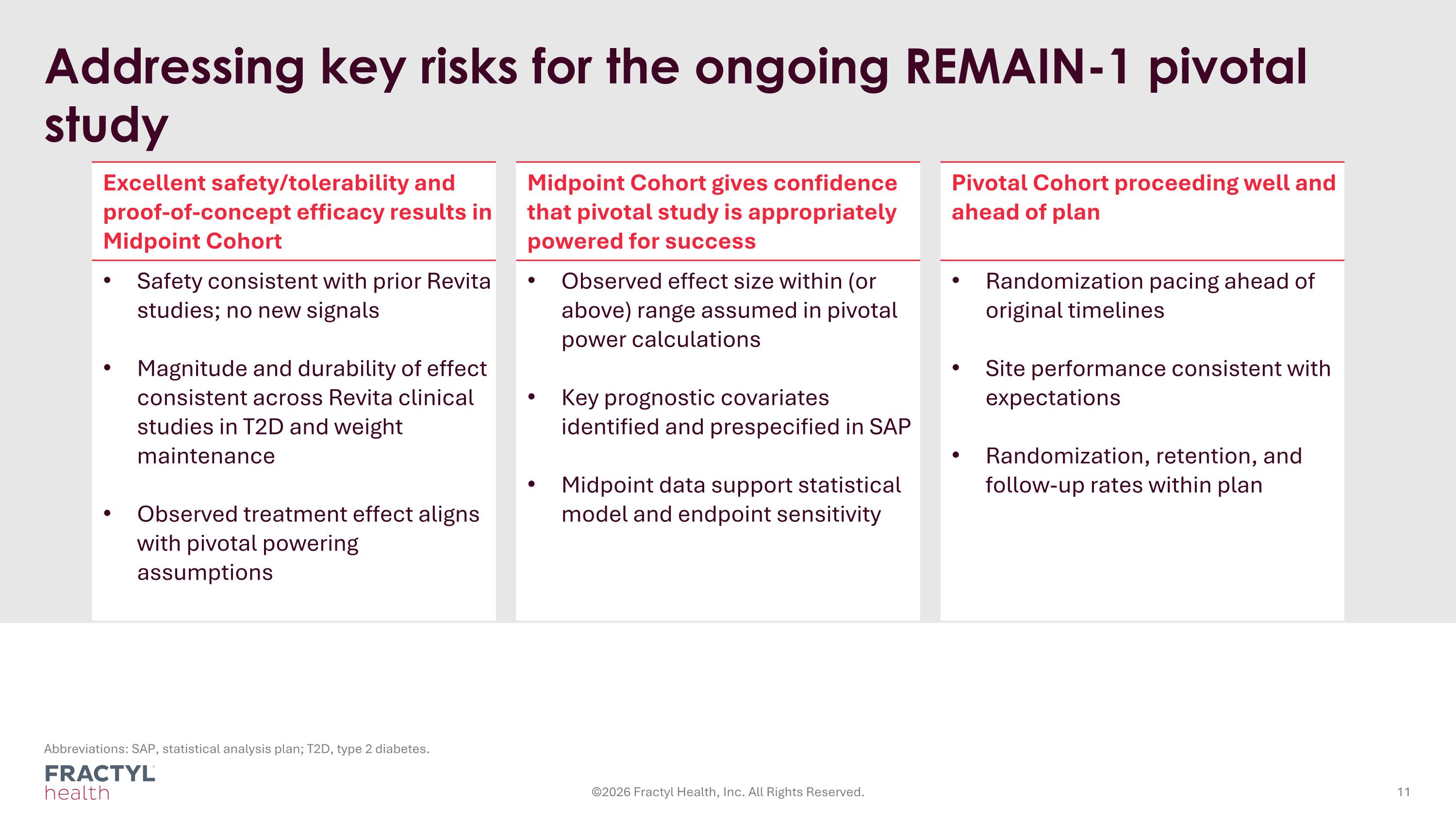 Addressing key risks for the ongoing REMAIN-1 pivotal study

Excellent safety/tolerability and proof-of-concept efficacy results in Midpoint Cohort

• Safety consistent with prior Revita studies; no new signals

• Magnitude and durability of effect consistent across Revita clinical studies in T2D and weight maintenance

• Observed treatment effect aligns with pivotal powering assumptions

Midpoint Cohort gives confidence that pivotal study is appropriately powered for success

• Observed effect size within (or above) range assumed in pivotal power calculations

• Key prognostic covariates identified and prespecified in SAP

• Midpoint data support statistical model and endpoint sensitivity

Pivotal Cohort proceeding well and ahead of plan

• Randomization pacing ahead of original timelines

• Site performance consistent with expectations

• Randomization, retention, and follow-up rates within plan

Abbreviations: SAP, statistical analysis plan; T2D, type 2 diabetes.

FRACTYL health

©2026 Fractyl Health, Inc. All Rights Reserved.

11